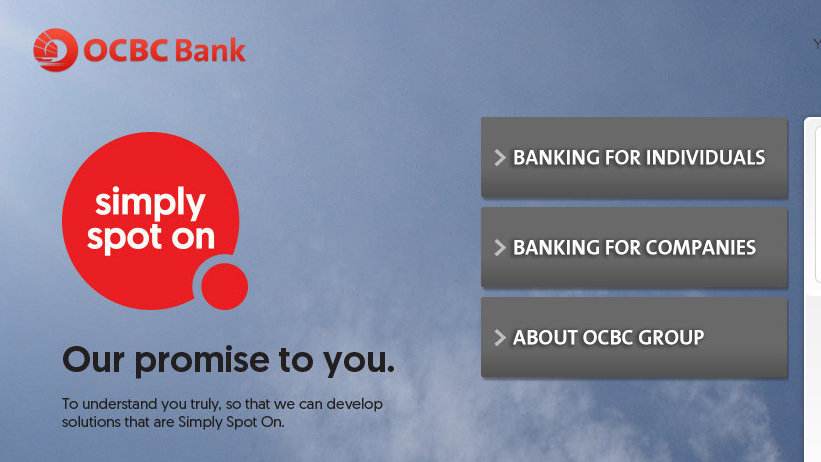 OCBC Bank

simply spot on

Our promise to you.

To understand you truly, so that we can develop solutions that are Simply Spot On.

BANKING FOR INDIVIDUALS

BANKING FOR COMPANIES

ABOUT OCBC GROUP